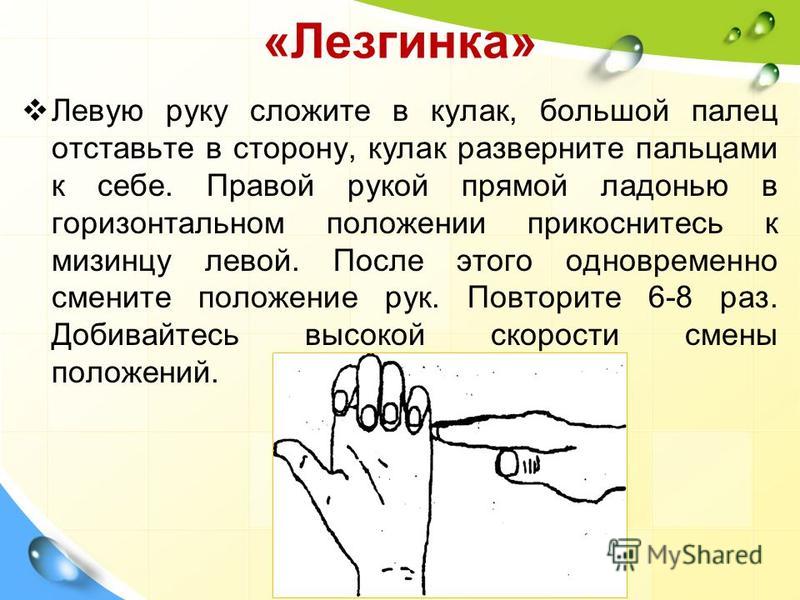 «Лезгинка»

❖ Левую руку сложите в кулак, большой палец отставьте в сторону, кулак разверните пальцами к себе. Правой рукой прямой ладонью в горизонтальном положении прикоснитесь к мизинцу левой. После этого одновременно смените положение рук. Повторите 6-8 раз. Добивайтесь высокой скорости смены положений.

MyShared